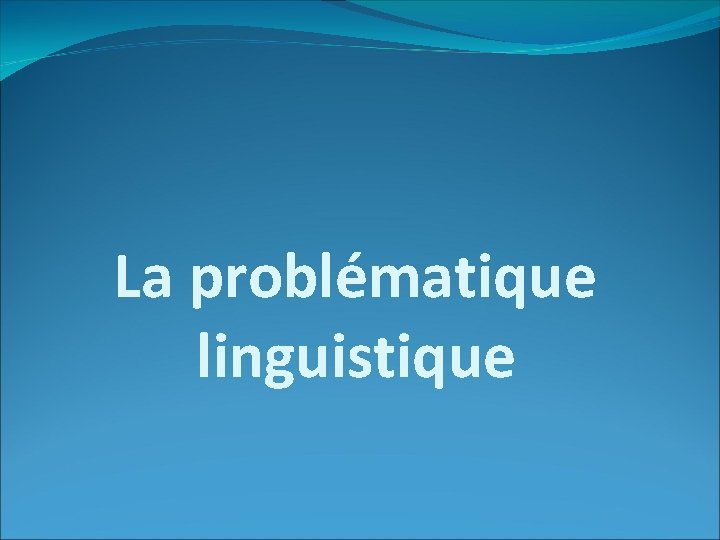 La problématique linguistique